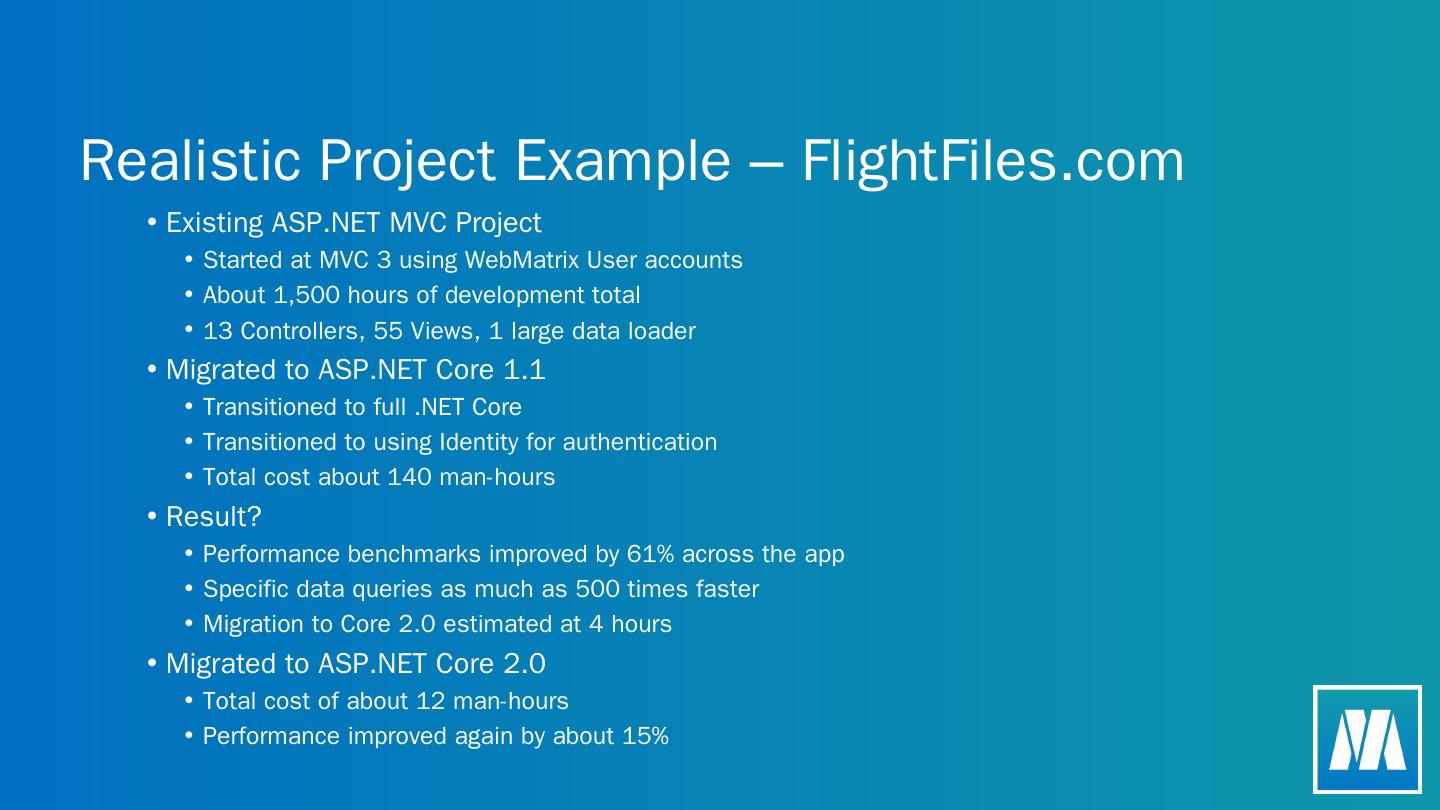 Realistic Project Example – FlightFiles.com

• Existing ASP.NET MVC Project
  • Started at MVC 3 using WebMatrix User accounts
  • About 1,500 hours of development total
  • 13 Controllers, 55 Views, 1 large data loader
• Migrated to ASP.NET Core 1.1
  • Transitioned to full .NET Core
  • Transitioned to using Identity for authentication
  • Total cost about 140 man-hours
• Result?
  • Performance benchmarks improved by 61% across the app
  • Specific data queries as much as 500 times faster
  • Migration to Core 2.0 estimated at 4 hours
• Migrated to ASP.NET Core 2.0
  • Total cost of about 12 man-hours
  • Performance improved again by about 15%